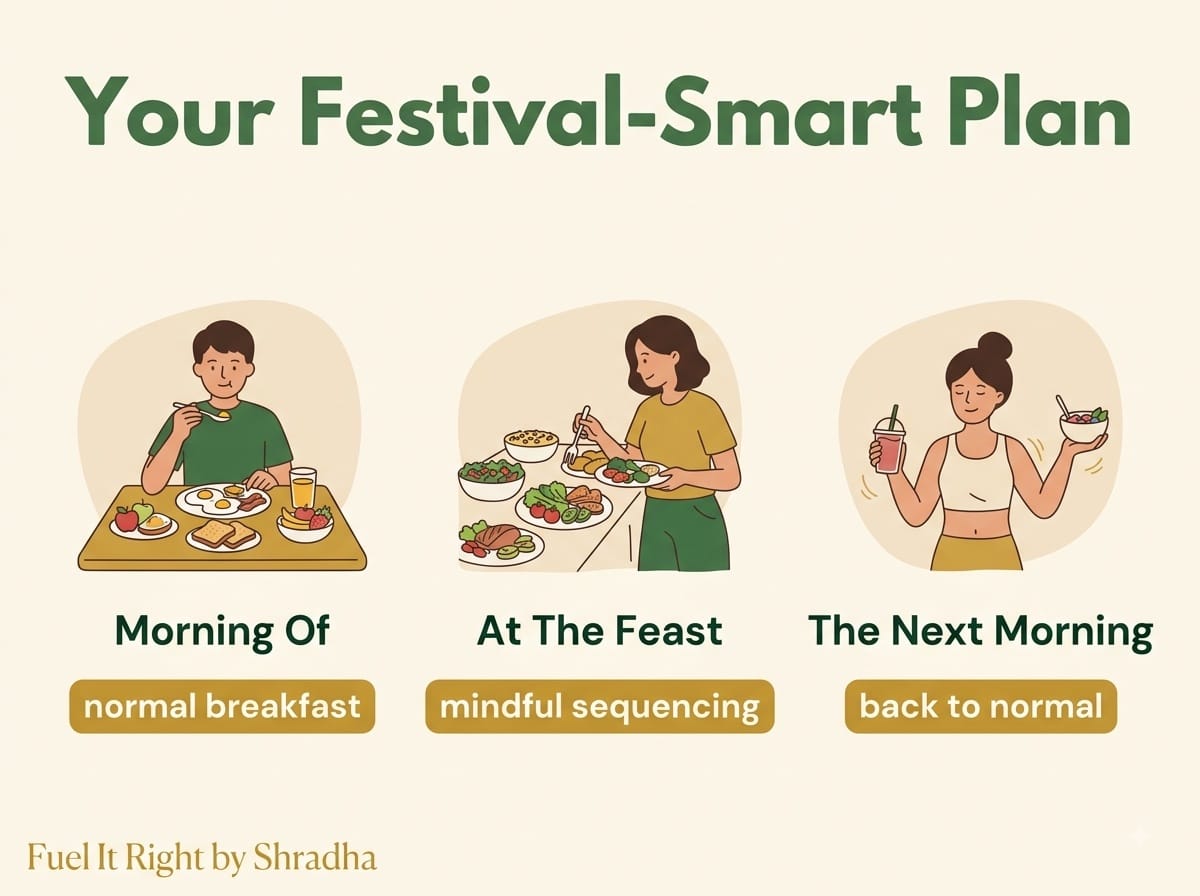 Your Festival-Smart Plan

Morning Of

normal breakfast

At The Feast

mindful sequencing

The Next Morning

back to normal

Fuel It Right by Shradha